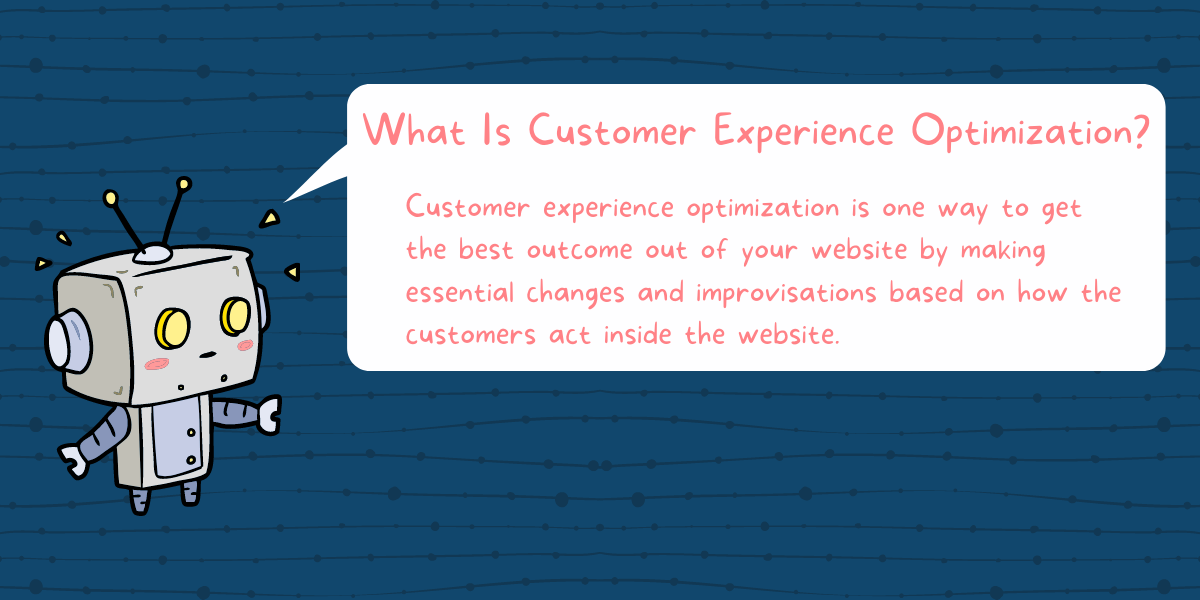 What Is Customer Experience Optimization?

Customer experience optimization is one way to get the best outcome out of your website by making essential changes and improvisations based on how the customers act inside the website.